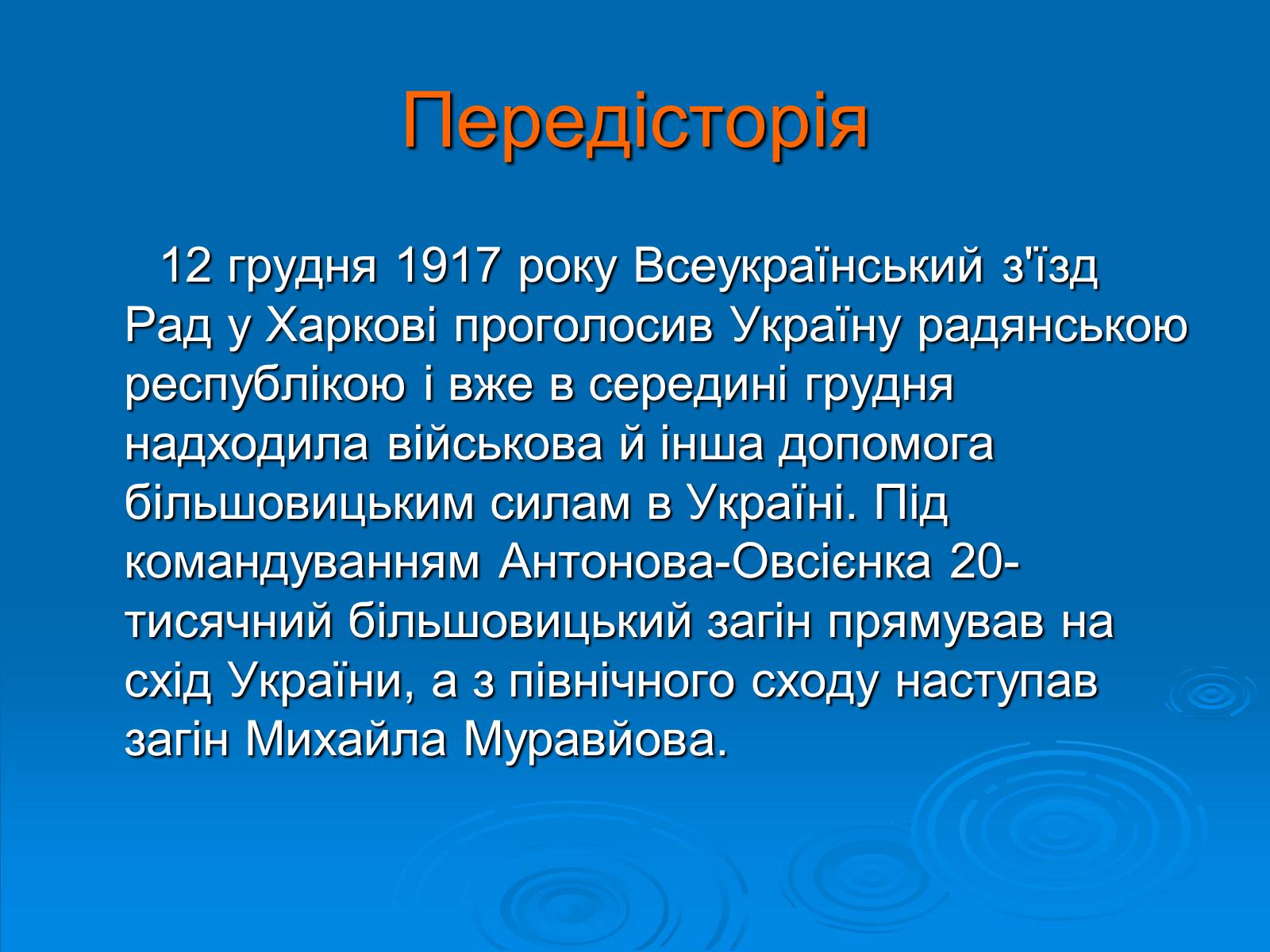 Передісторія

12 грудня 1917 року Всеукраїнський з'їзд Рад у Харкові проголосив Україну радянською республікою і вже в середині грудня надходила військова й інша допомога більшовицьким силам в Україні. Під командуванням Антонова-Овсієнка 20-тисячний більшовицький загін прямував на схід України, а з північного сходу наступав загін Михайла Муравйова.